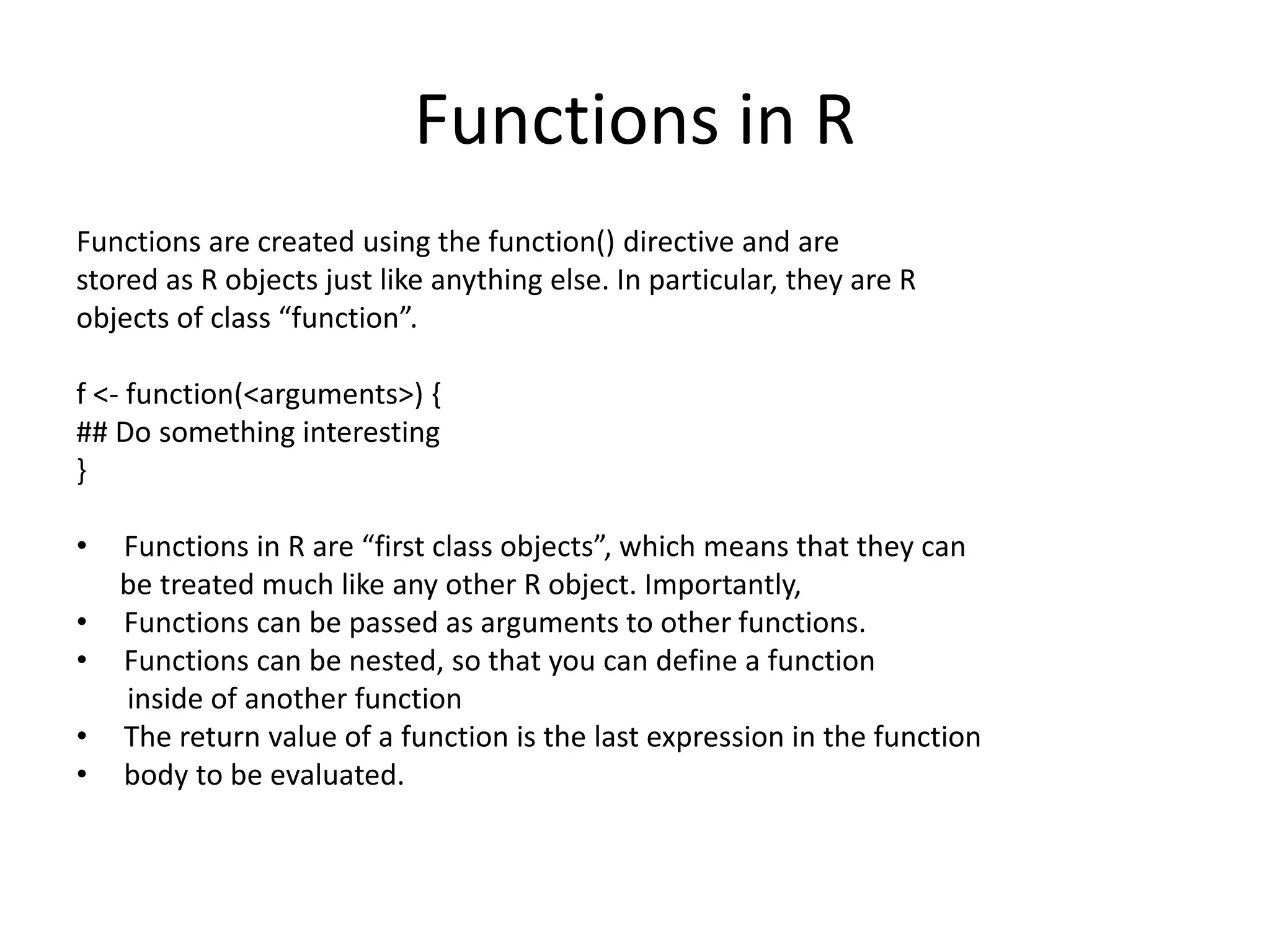 Functions in R

Functions are created using the function() directive and are stored as R objects just like anything else. In particular, they are R objects of class “function”.

f <- function(<arguments>) {
## Do something interesting
}

• Functions in R are “first class objects”, which means that they can be treated much like any other R object. Importantly,
• Functions can be passed as arguments to other functions.
• Functions can be nested, so that you can define a function inside of another function
• The return value of a function is the last expression in the function
• body to be evaluated.